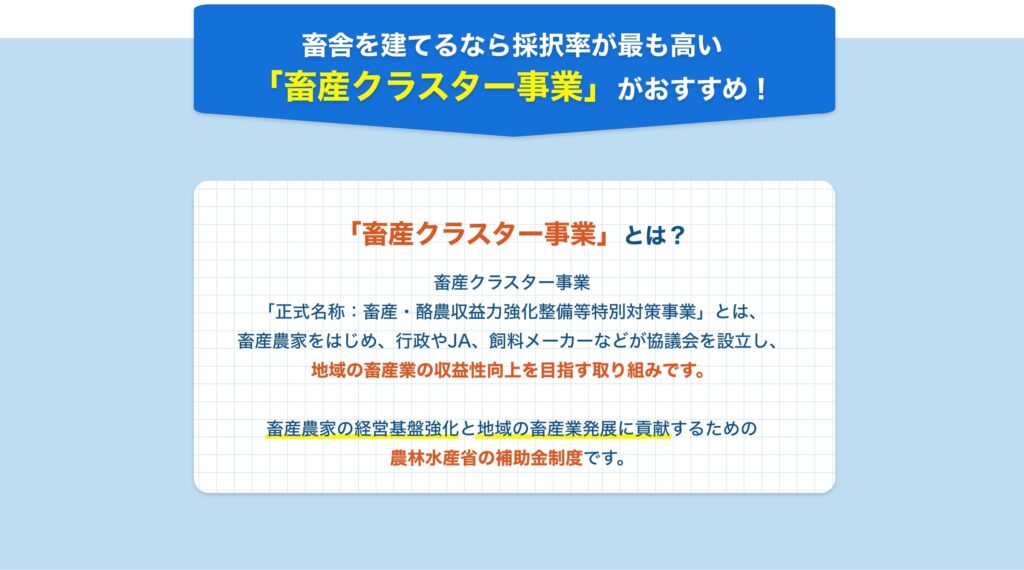 畜舎を建てるなら採択率が最も高い
「畜産クラスター事業」がおすすめ！

「畜産クラスター事業」とは？

畜産クラスター事業
「正式名称：畜産・酪農収益力強化整備等特別対策事業」とは、
畜産農家をはじめ、行政やJA、飼料メーカーなどが協議会を設立し、
地域の畜産業の収益性向上を目指す取り組みです。

畜産農家の経営基盤強化と地域の畜産業発展に貢献するための
農林水産省の補助金制度です。